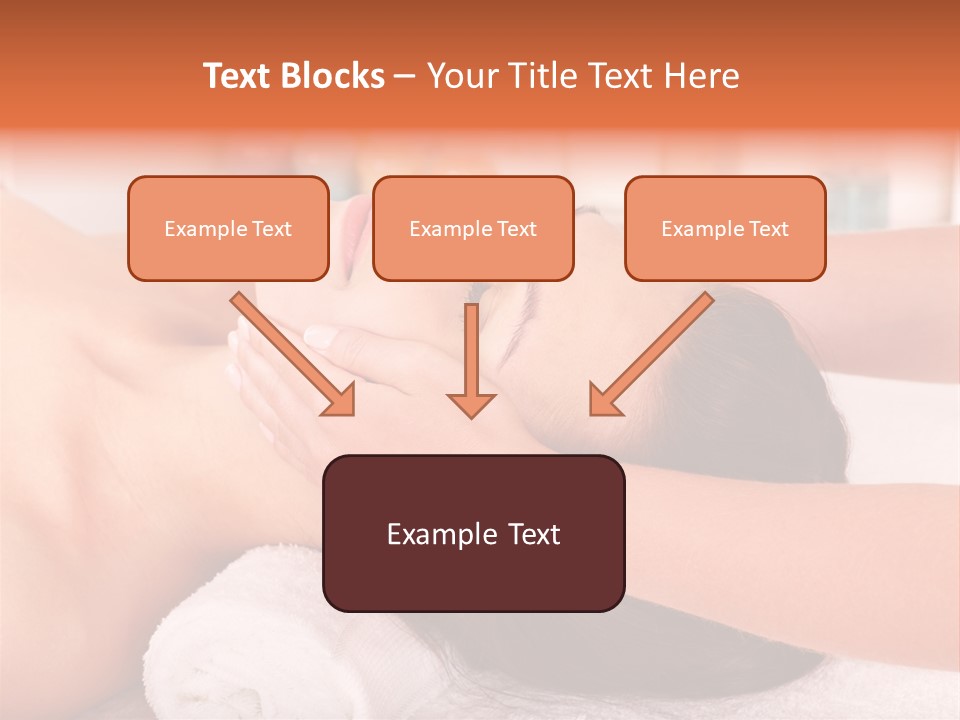 Text Blocks – Your Title Text Here

Example Text

Example Text

Example Text

Example Text